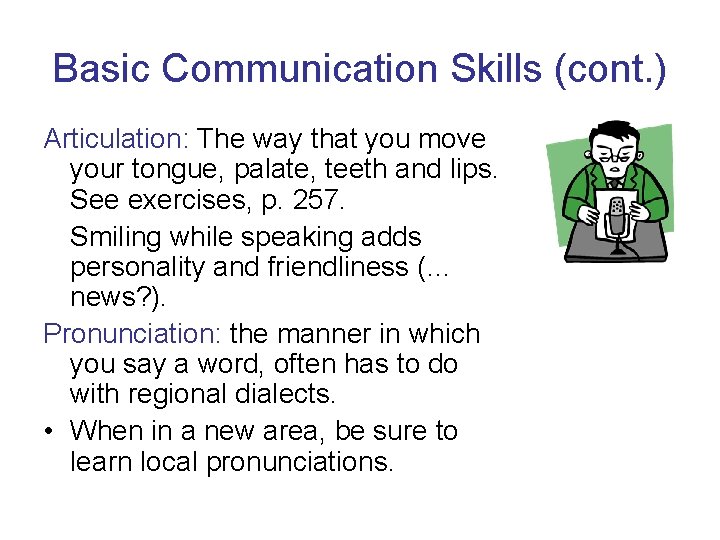 Basic Communication Skills (cont.)

Articulation: The way that you move your tongue, palate, teeth and lips. See exercises, p. 257.

Smiling while speaking adds personality and friendliness (… news?).

Pronunciation: the manner in which you say a word, often has to do with regional dialects.

• When in a new area, be sure to learn local pronunciations.